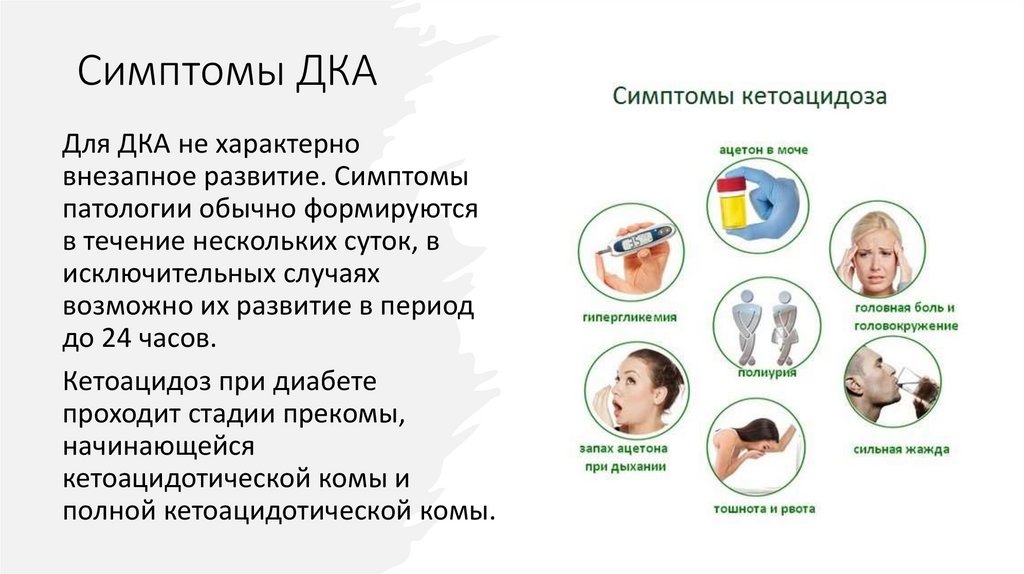 Симптомы ДКА

Для ДКА не характерно внезапное развитие. Симптомы патологии обычно формируются в течение нескольких суток, в исключительных случаях возможно их развитие в период до 24 часов.

Кетоацидоз при диабете проходит стадии прекомы, начинающейся кетоацидотической комы и полной кетоацидотической комы.

Симптомы кетоацидоза

ацетон в моче

гипергликемия

головная боль и головокружение

полиурия

запах ацетона при дыхании

сильная жажда

тошнота и рвота